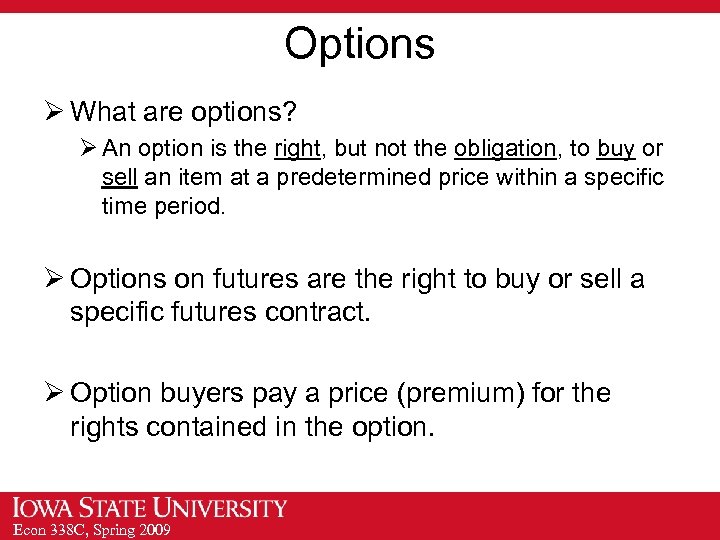 Options

➢ What are options?

➢ An option is the right, but not the obligation, to buy or sell an item at a predetermined price within a specific time period.

➢ Options on futures are the right to buy or sell a specific futures contract.

➢ Option buyers pay a price (premium) for the rights contained in the option.

IOWA STATE UNIVERSITY
Econ 338C, Spring 2009